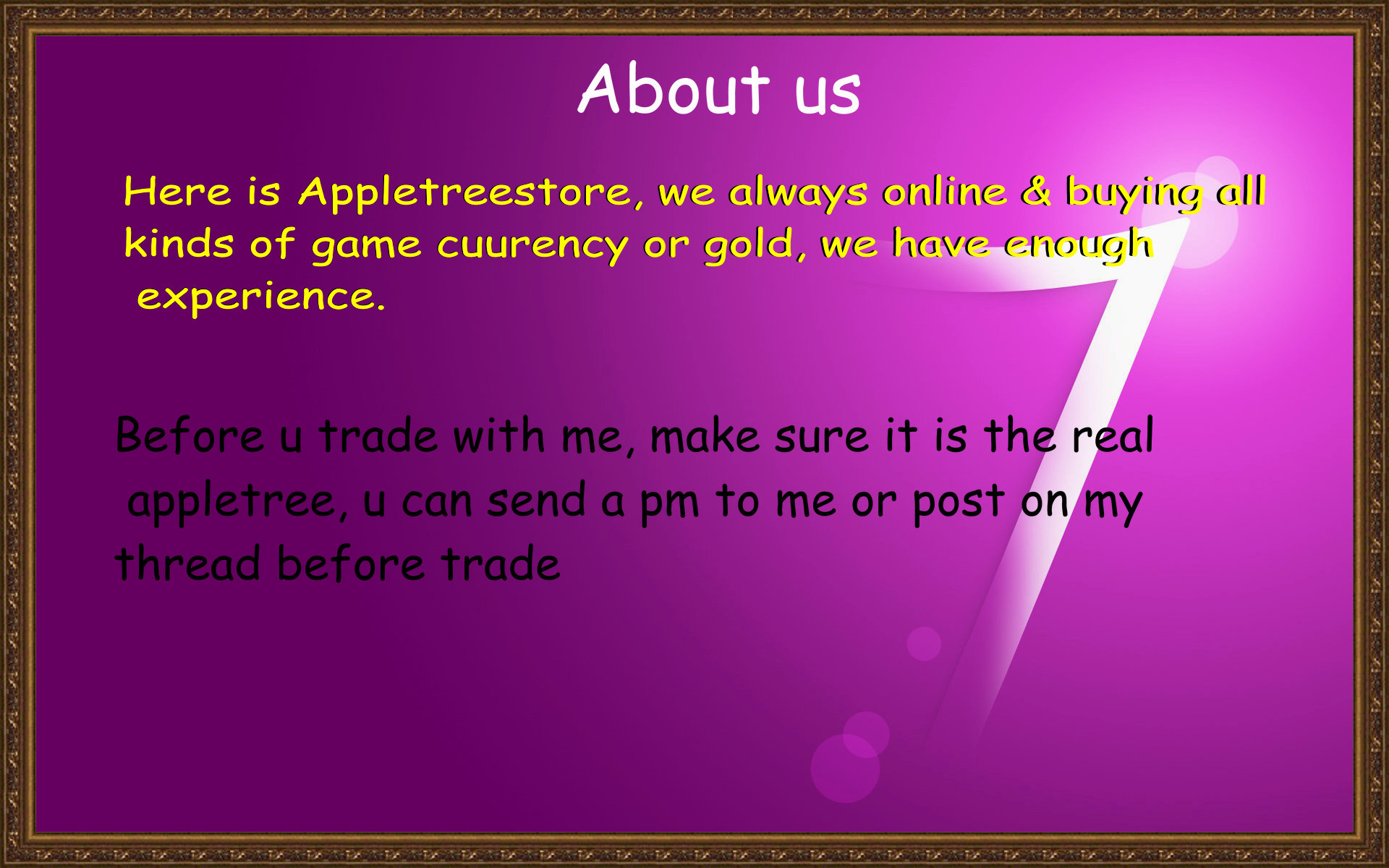 About us

Here is Appletreestore, we always online & buying all kinds of game cuurency or gold, we have enough experience.

Before u trade with me, make sure it is the real appletree, u can send a pm to me or post on my thread before trade